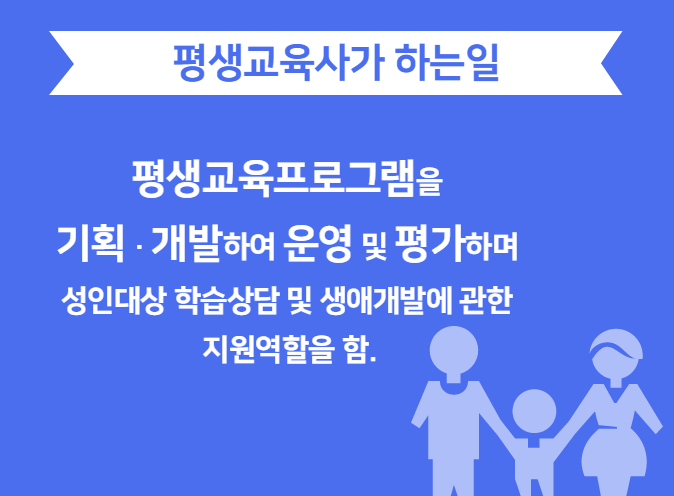 평생교육사가 하는일

평생교육프로그램을

기획 · 개발하여 운영 및 평가하며

성인대상 학습상담 및 생애개발에 관한

지원역할을 함.